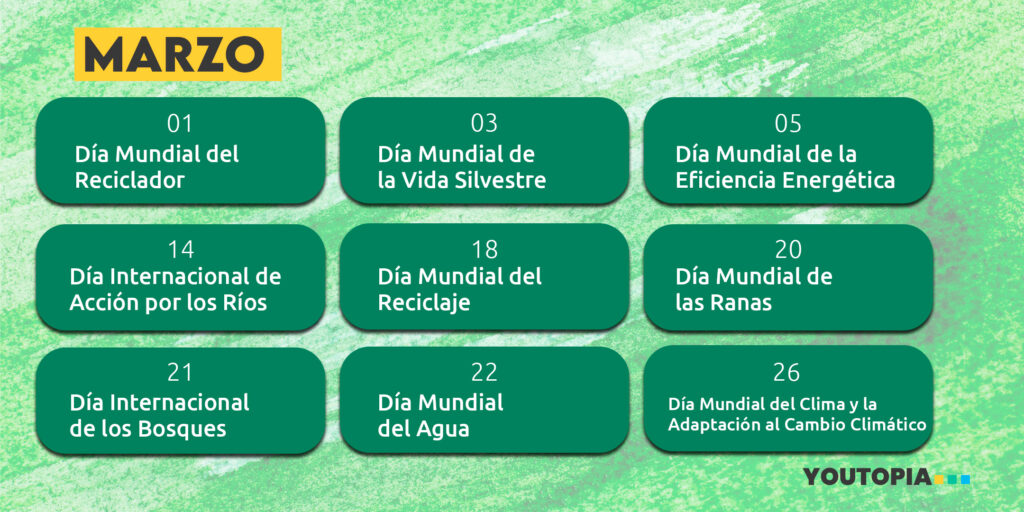 MARZO

01
Día Mundial del Reciclador

03
Día Mundial de la Vida Silvestre

05
Día Mundial de la Eficiencia Energética

14
Día Internacional de Acción por los Ríos

18
Día Mundial del Reciclaje

20
Día Mundial de las Ranas

21
Día Internacional de los Bosques

22
Día Mundial del Agua

26
Día Mundial del Clima y la Adaptación al Cambio Climático

YOUTOPIA